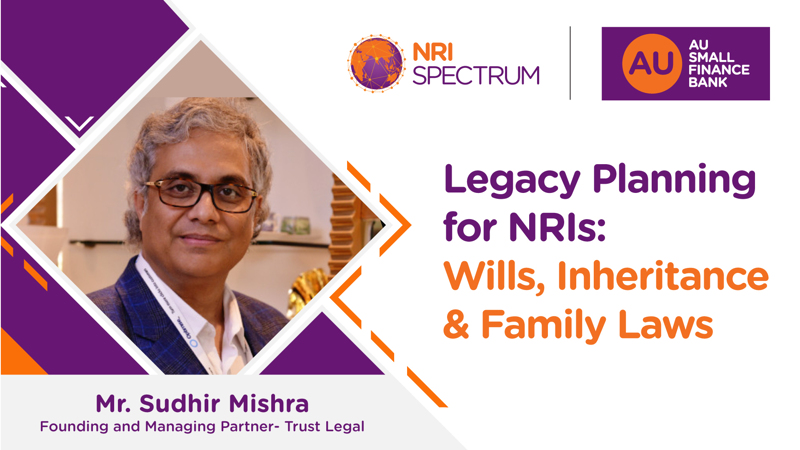 NRI SPECTRUM

AU AU SMALL FINANCE BANK

Legacy Planning for NRIs: Wills, Inheritance & Family Laws

Mr. Sudhir Mishra
Founding and Managing Partner- Trust Legal